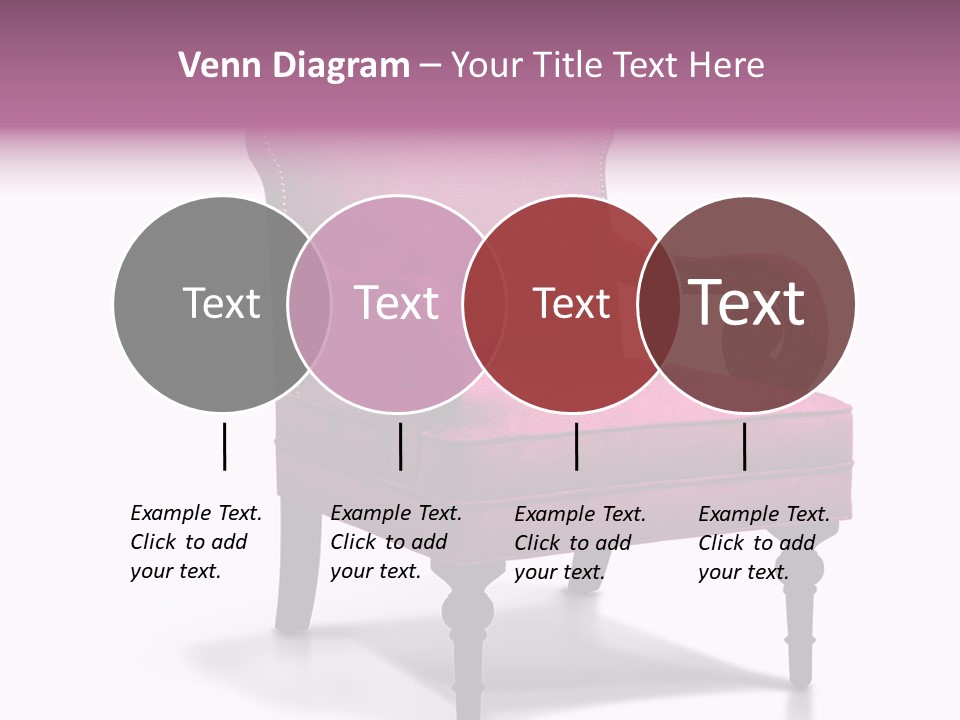 Venn Diagram – Your Title Text Here

Text

Text

Text

Text

Example Text. Click to add your text.

Example Text. Click to add your text.

Example Text. Click to add your text.

Example Text. Click to add your text.